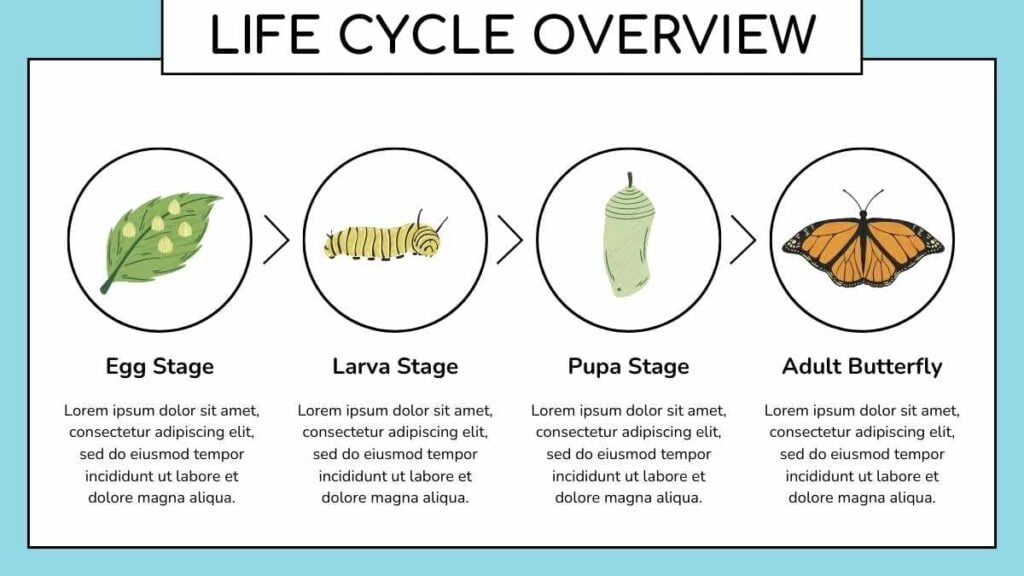 LIFE CYCLE OVERVIEW

Egg Stage

Lorem ipsum dolor sit amet, consectetur adipiscing elit, sed do eiusmod tempor incididunt ut labore et dolore magna aliqua.

Larva Stage

Lorem ipsum dolor sit amet, consectetur adipiscing elit, sed do eiusmod tempor incididunt ut labore et dolore magna aliqua.

Pupa Stage

Lorem ipsum dolor sit amet, consectetur adipiscing elit, sed do eiusmod tempor incididunt ut labore et dolore magna aliqua.

Adult Butterfly

Lorem ipsum dolor sit amet, consectetur adipiscing elit, sed do eiusmod tempor incididunt ut labore et dolore magna aliqua.